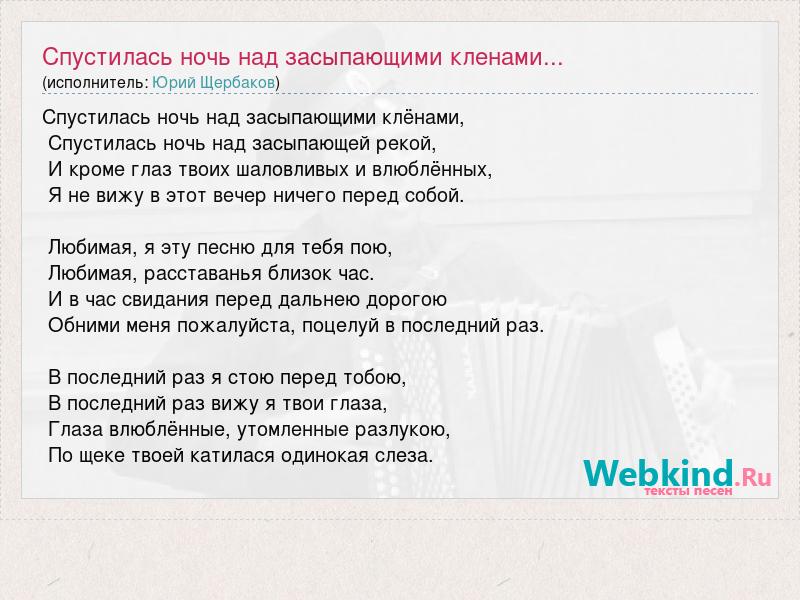 Спустилась ночь над засыпающими кленами...
(исполнитель: Юрий Щербаков)

Спустилась ночь над засыпающими клёнами,
Спустилась ночь над засыпающей рекой,
И кроме глаз твоих шаловливых и влюблённых,
Я не вижу в этот вечер ничего перед собой.

Любимая, я эту песню для тебя пою,
Любимая, расставанья близок час.
И в час свидания перед дальнею дорогою
Обними меня пожалуйста, поцелуй в последний раз.

В последний раз я стою перед тобою,
В последний раз вижу я твои глаза,
Глаза влюблённые, утомленные разлукою,
По щеке твоей катилася одинокая слеза.

Webkind.Ru
тексты песен